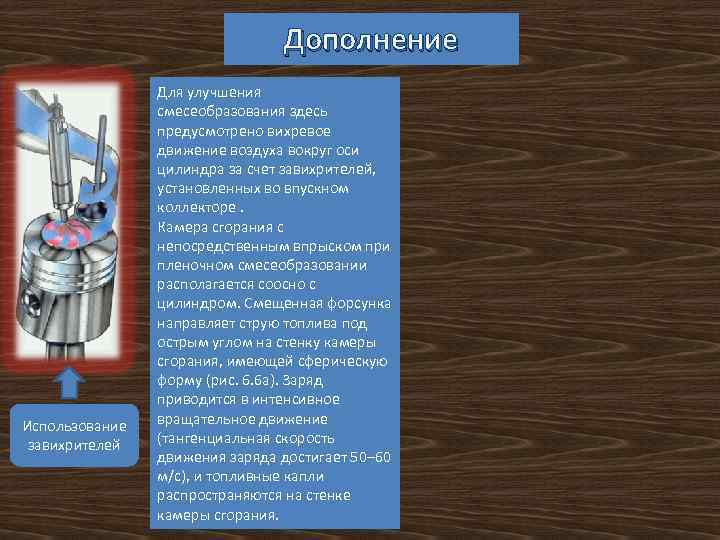 Дополнение

Для улучшения смесеобразования здесь предусмотрено вихревое движение воздуха вокруг оси цилиндра за счет завихрителей, установленных во впускном коллекторе .
Камера сгорания с непосредственным впрыском при пленочном смесеобразовании располагается соосно с цилиндром. Смещенная форсунка направляет струю топлива под острым углом на стенку камеры сгорания, имеющей сферическую форму (рис. 6.6а). Заряд приводится в интенсивное вращательное движение (тангенциальная скорость движения заряда достигает 50–60 м/с), и топливные капли распространяются на стенке камеры сгорания.

Использование завихрителей